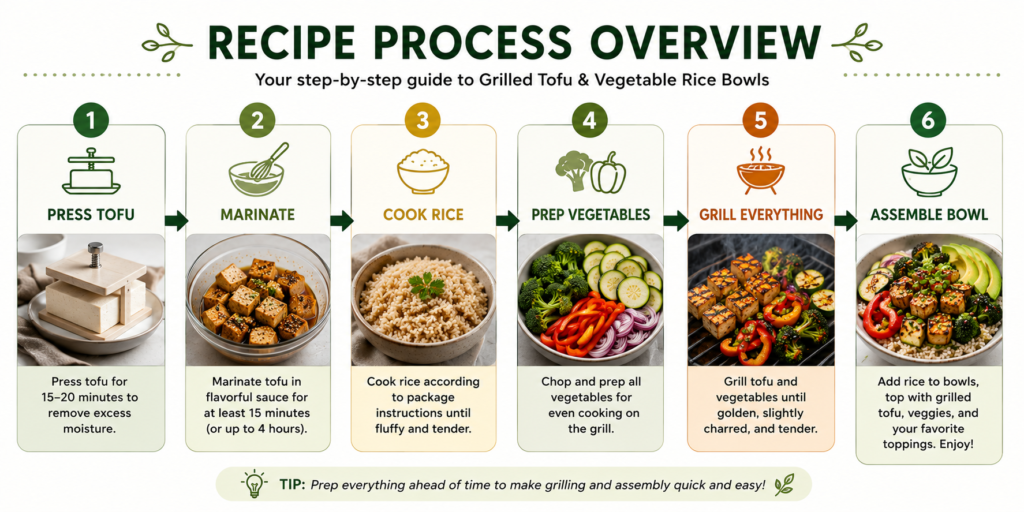 RECIPE PROCESS OVERVIEW

Your step-by-step guide to Grilled Tofu & Vegetable Rice Bowls

1

PRESS TOFU

Press tofu for 15–20 minutes to remove excess moisture.

2

MARINATE

Marinate tofu in flavorful sauce for at least 15 minutes (or up to 4 hours).

3

COOK RICE

Cook rice according to package instructions until fluffy and tender.

4

PREP VEGETABLES

Chop and prep all vegetables for even cooking on the grill.

5

GRILL EVERYTHING

Grill tofu and vegetables until golden, slightly charred, and tender.

6

ASSEMBLE BOWL

Add rice to bowls, top with grilled tofu, veggies, and your favorite toppings. Enjoy!

TIP: Prep everything ahead of time to make grilling and assembly quick and easy!